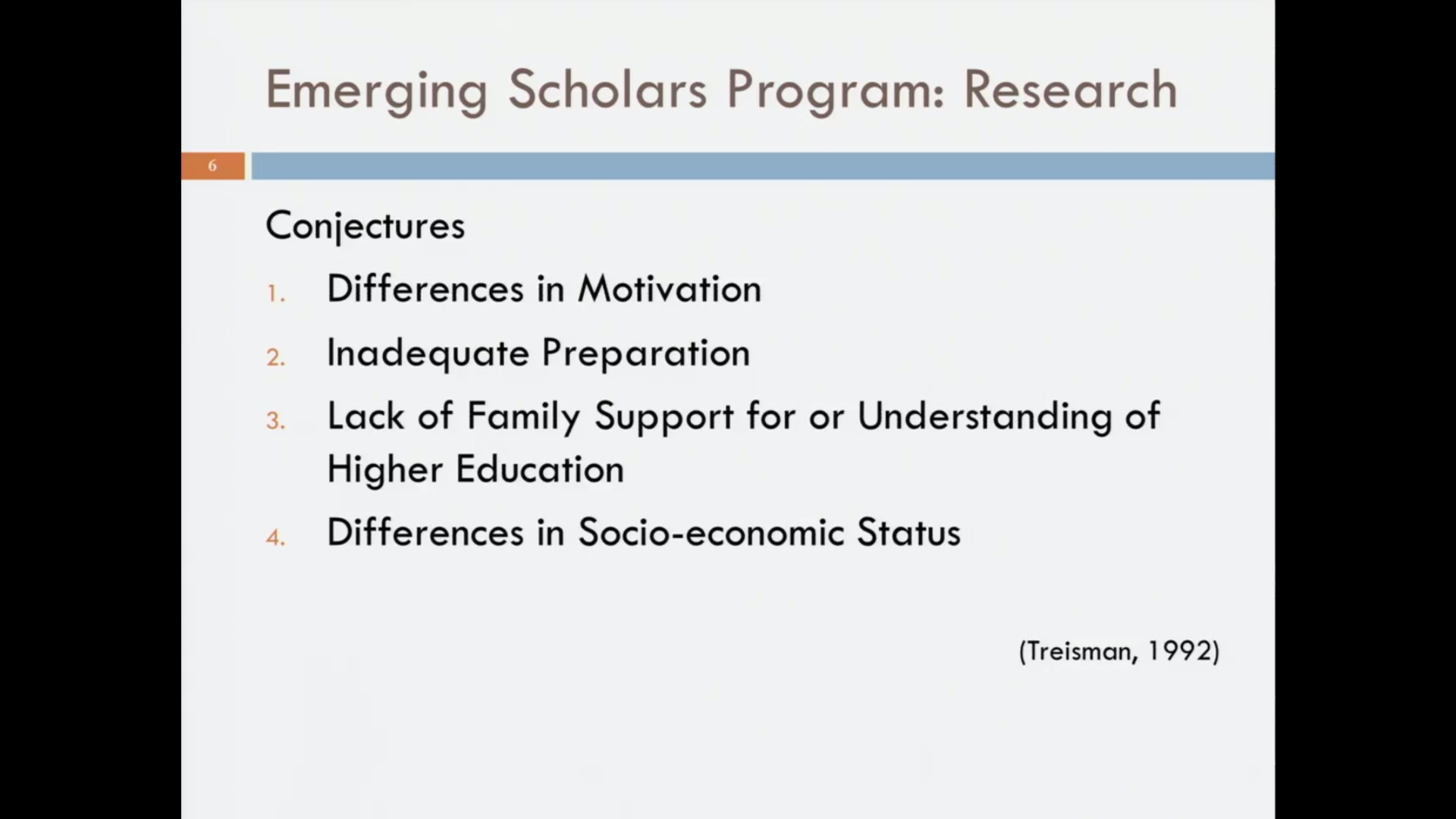 Emerging Scholars Program: Research

6

Conjectures

1. Differences in Motivation
2. Inadequate Preparation
3. Lack of Family Support for or Understanding of Higher Education
4. Differences in Socio-economic Status

(Treisman, 1992)